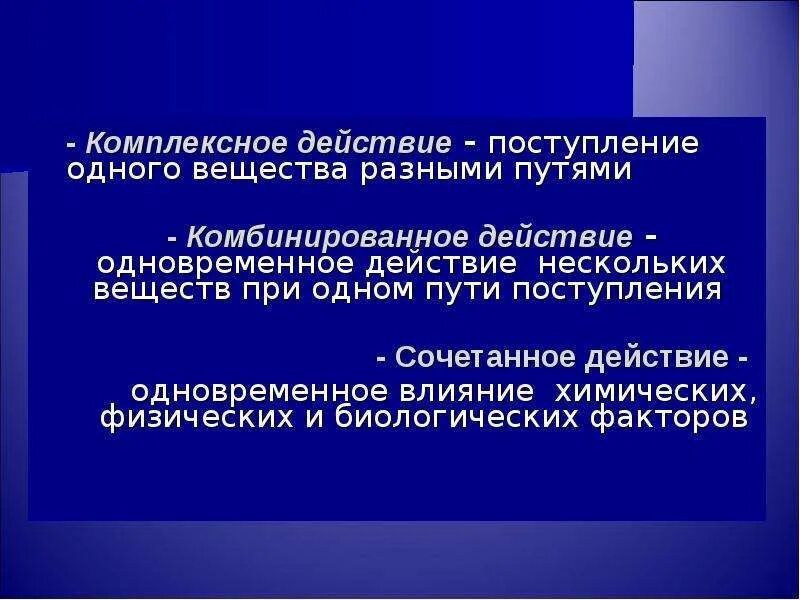 - Комплексное действие - поступление одного вещества разными путями

- Комбинированное действие - одновременное действие нескольких веществ при одном пути поступления

- Сочетанное действие - одновременное влияние химических, физических и биологических факторов